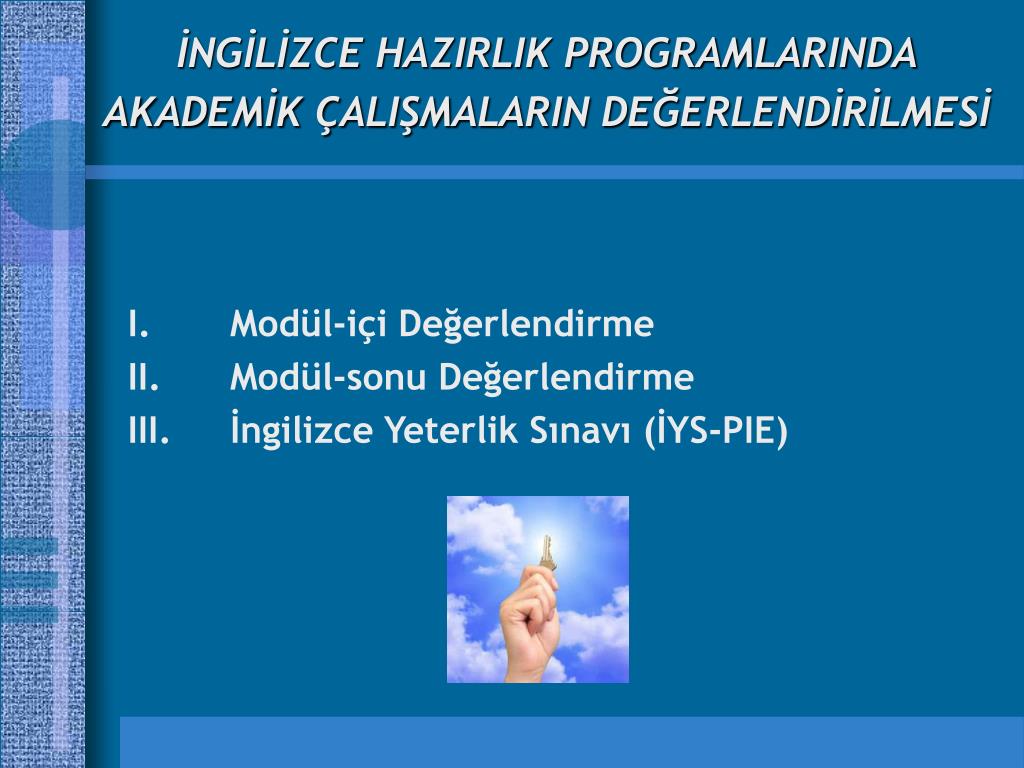 İNGİLİZCE HAZIRLIK PROGRAMLARINDA AKADEMİK ÇALIŞMALARIN DEĞERLENDİRİLMESİ

I. Modül-içi Değerlendirme
II. Modül-sonu Değerlendirme
III. İngilizce Yeterlik Sınavı (İYS-PIE)